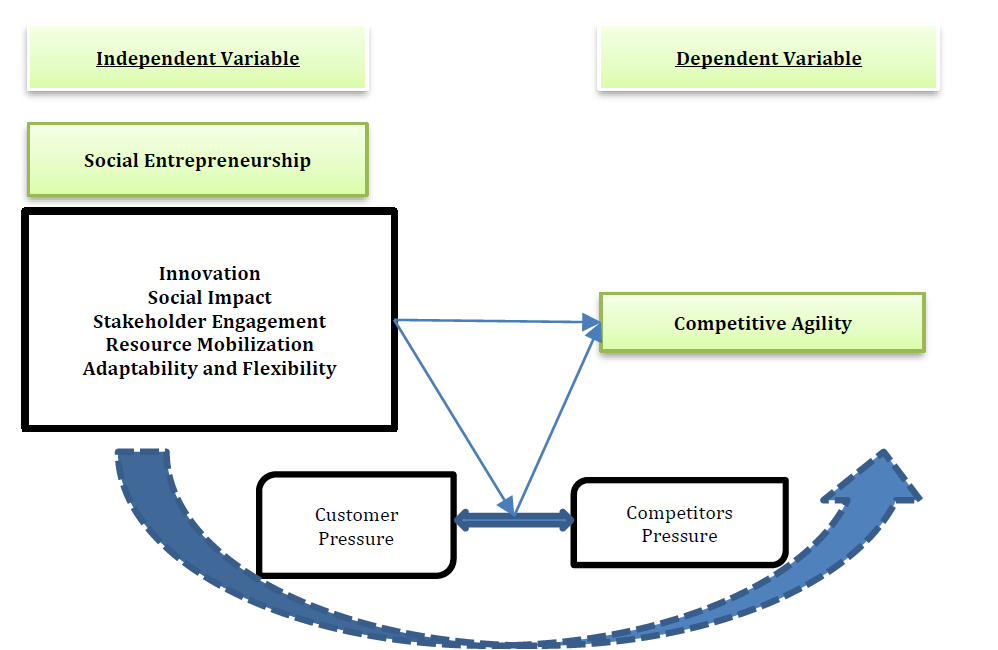 Independent Variable

Dependent Variable

Social Entrepreneurship

Innovation
Social Impact
Stakeholder Engagement
Resource Mobilization
Adaptability and Flexibility

Competitive Agility

Customer Pressure

Competitors Pressure